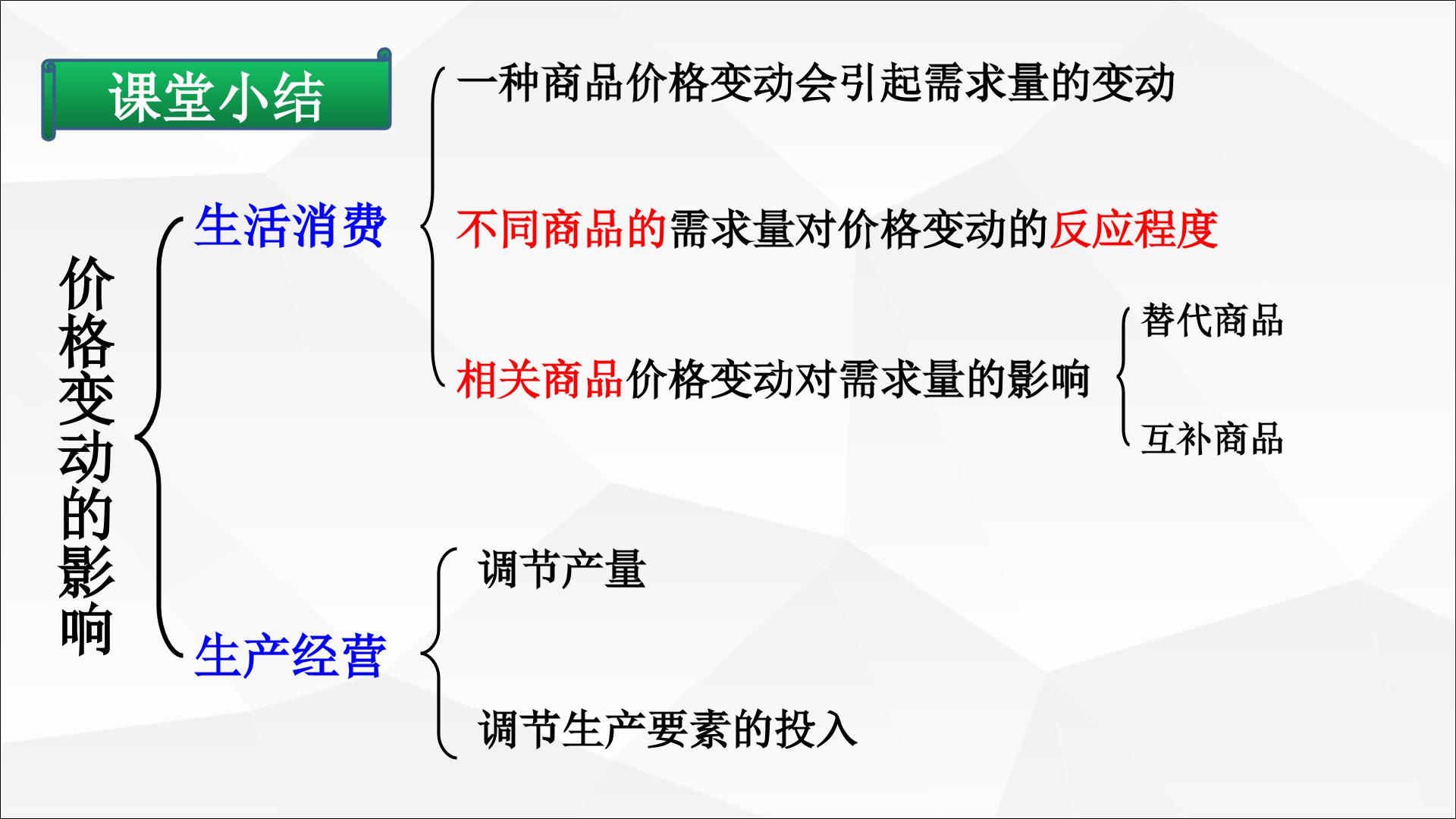 课堂小结

价格变动的影响

生活消费

一种商品价格变动会引起需求量的变动

不同商品的需求量对价格变动的反应程度

相关商品价格变动对需求量的影响

替代商品

互补商品

生产经营

调节产量

调节生产要素的投入